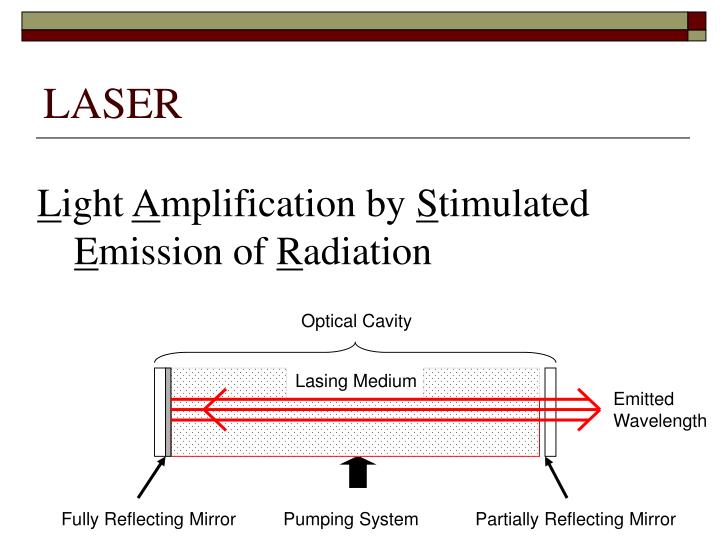 LASER

Light Amplification by Stimulated Emission of Radiation

Optical Cavity

Lasing Medium

Emitted Wavelength

Fully Reflecting Mirror

Pumping System

Partially Reflecting Mirror